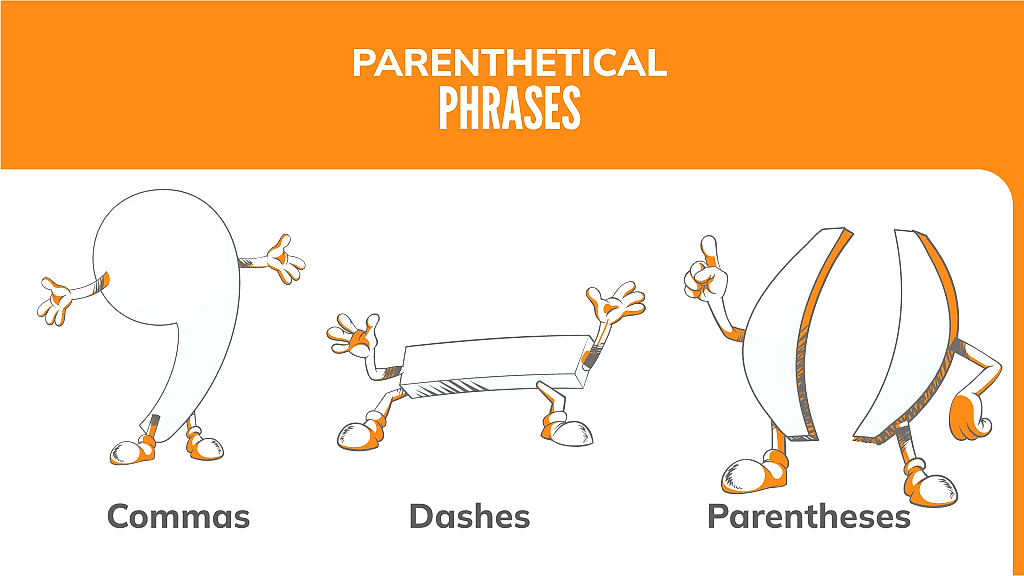 PARENTHETICAL
PHRASES

Commas

Dashes

Parentheses